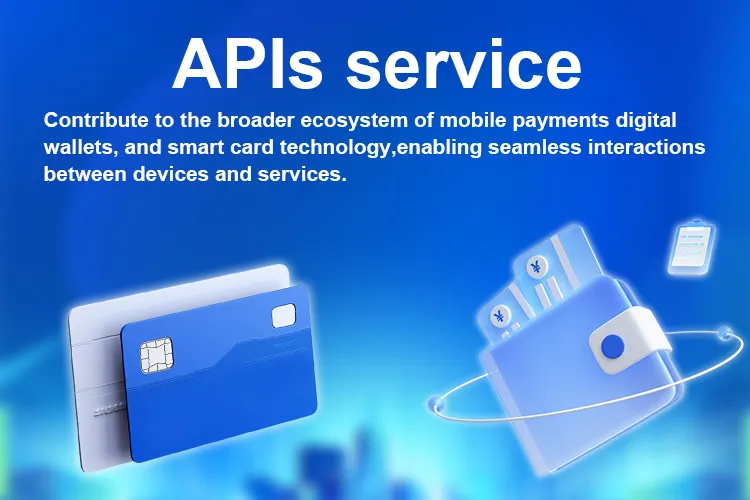 APIs service

Contribute to the broader ecosystem of mobile payments digital wallets, and smart card technology,enabling seamless interactions between devices and services.

¥

¥